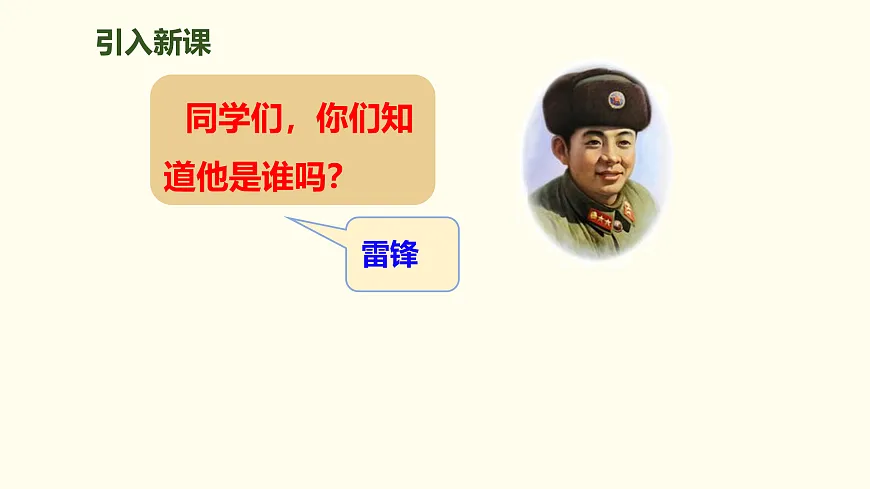 引入新课

同学们，你们知道他是谁吗？

雷锋